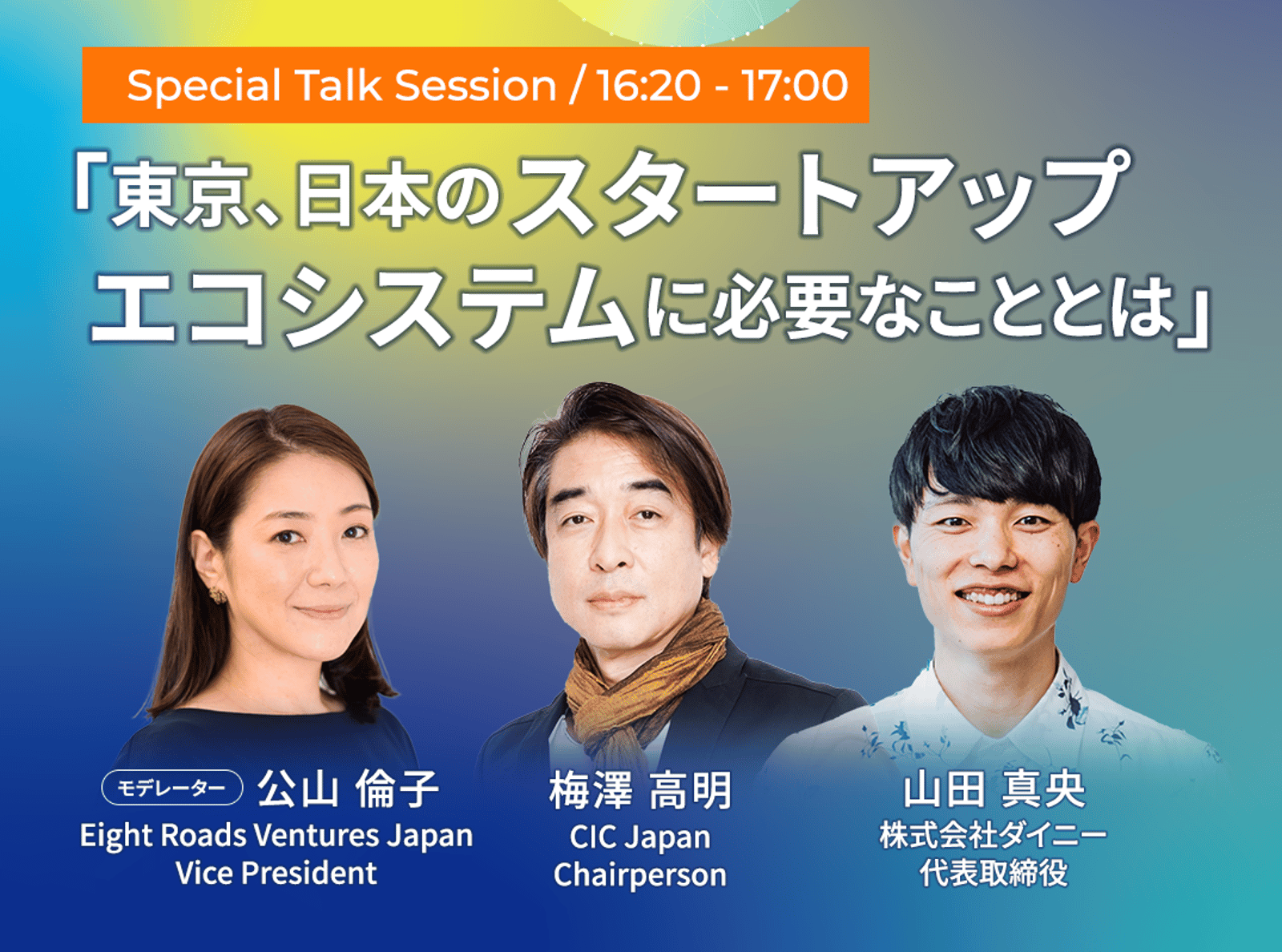 Special Talk Session / 16:20 - 17:00

「東京、日本のスタートアップエコシステムに必要なこととは」

モデレーター 公山 倫子
Eight Roads Ventures Japan
Vice President

梅澤 高明
CIC Japan
Chairperson

山田 真央
株式会社ダイニー
代表取締役